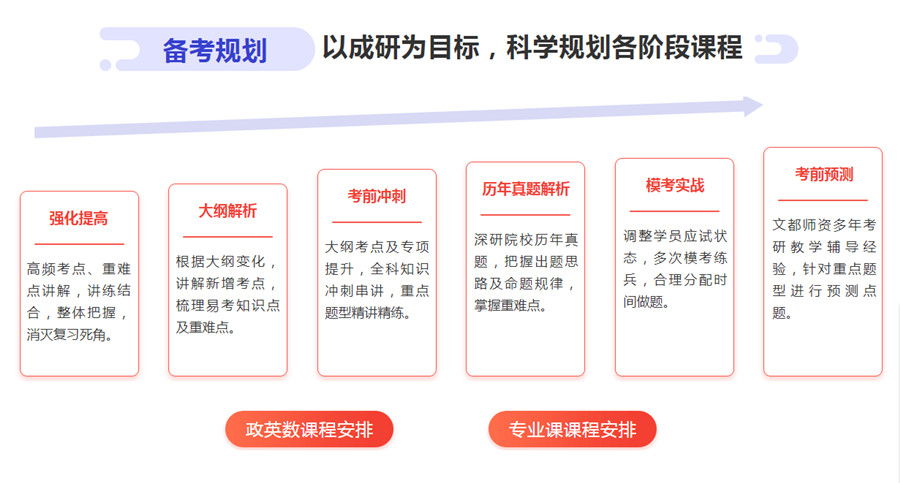 备考规划

以成研为目标，科学规划各阶段课程

强化提高

高频考点、重难点讲解，讲练结合，整体把握，消灭复习死角。

大纲解析

根据大纲变化，讲解新增考点，梳理易考知识点及重难点。

考前冲刺

大纲考点及专项提升，全科知识冲刺串讲，重点题型精讲精练。

历年真题解析

深研院校历年真题，把握出题思路及命题规律，掌握重难点。

模考实战

调整学员应试状态，多次模考练兵，合理分配时间做题。

考前预测

文都师资多年考研教学辅导经验，针对重点题型进行预测点题。

政英数课程安排

专业课课程安排